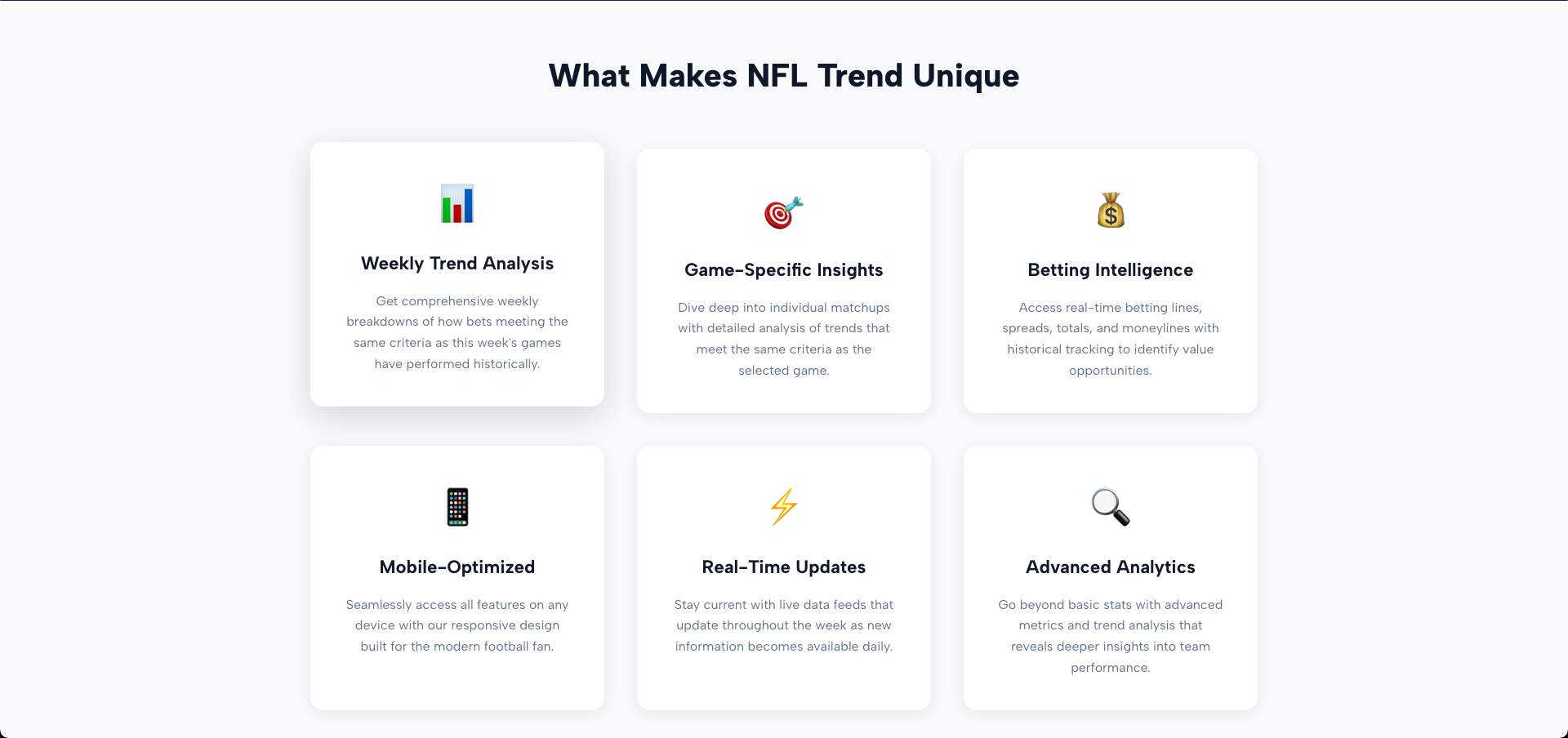 What Makes NFL Trend Unique

Weekly Trend Analysis

Get comprehensive weekly breakdowns of how bets meeting the same criteria as this week's games have performed historically.

Game-Specific Insights

Dive deep into individual matchups with detailed analysis of trends that meet the same criteria as the selected game.

Betting Intelligence

Access real-time betting lines, spreads, totals, and moneylines with historical tracking to identify value opportunities.

Mobile-Optimized

Seamlessly access all features on any device with our responsive design built for the modern football fan.

Real-Time Updates

Stay current with live data feeds that update throughout the week as new information becomes available daily.

Advanced Analytics

Go beyond basic stats with advanced metrics and trend analysis that reveals deeper insights into team performance.